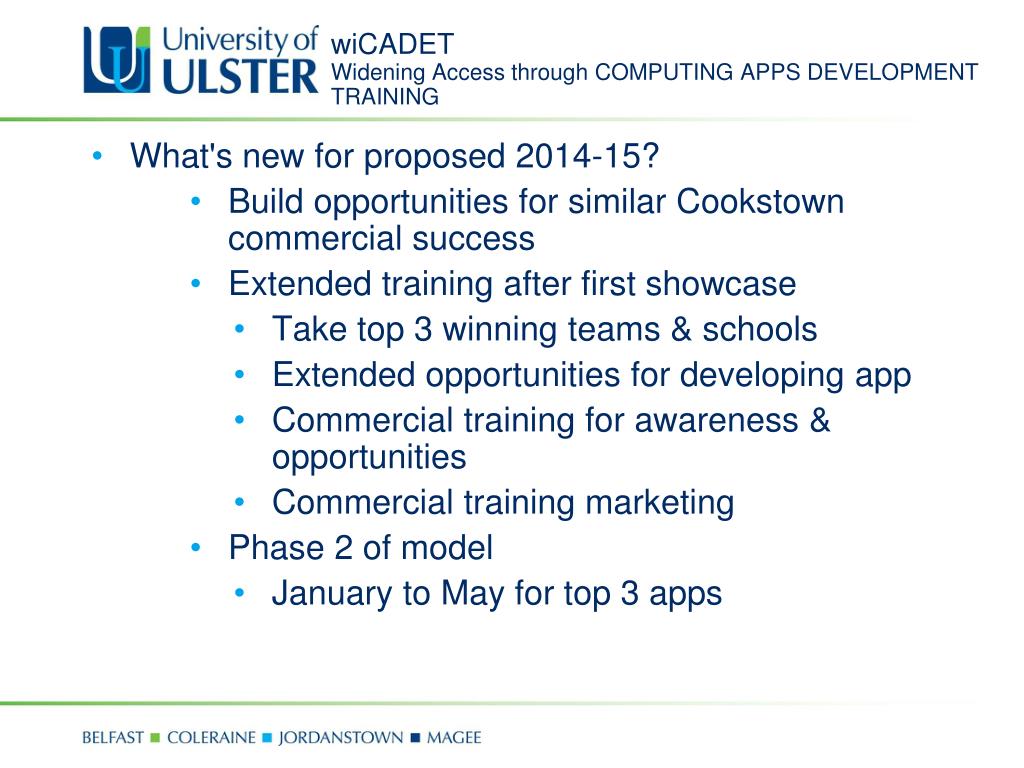 University of ULSTER

wiCADET
Widening Access through COMPUTING APPS DEVELOPMENT TRAINING

• What's new for proposed 2014-15?
  • Build opportunities for similar Cookstown commercial success
  • Extended training after first showcase
    • Take top 3 winning teams & schools
    • Extended opportunities for developing app
    • Commercial training for awareness & opportunities
    • Commercial training marketing
  • Phase 2 of model
    • January to May for top 3 apps

BELFAST ■ COLERAINE ■ JORDANSTOWN ■ MAGEE